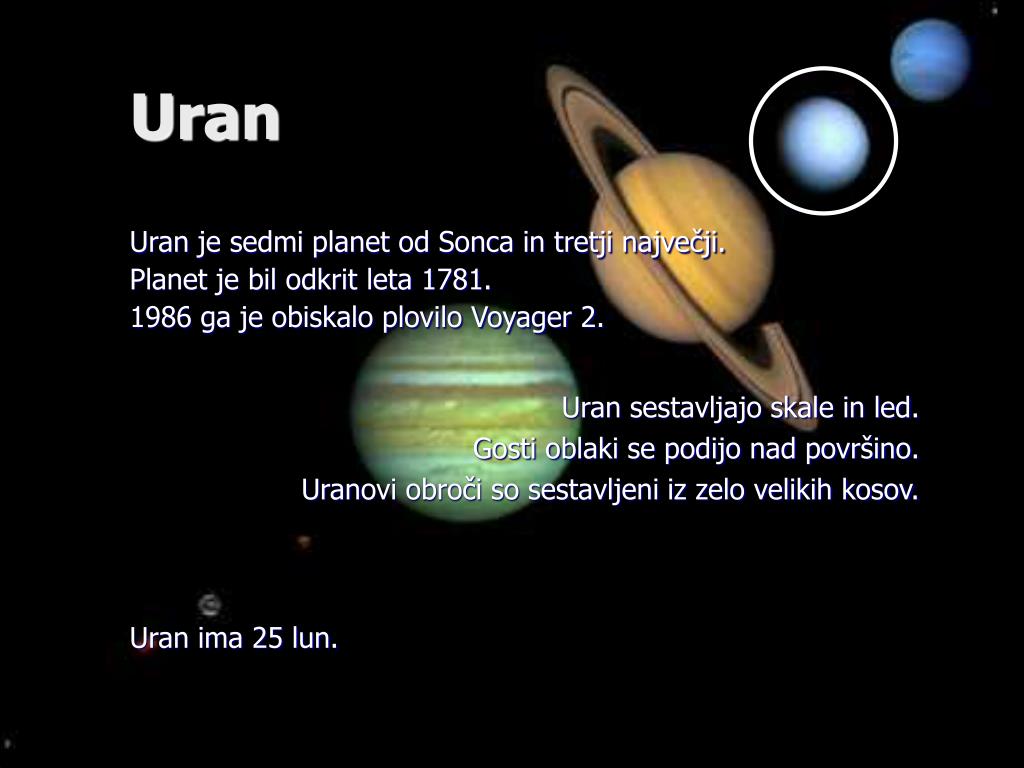 Uran

Uran je sedmi planet od Sonca in tretji največji.
Planet je bil odkrit leta 1781.
1986 ga je obiskalo plovilo Voyager 2.

Uran sestavljajo skale in led.
Gosti oblaki se podijo nad površino.
Uranovi obroči so sestavljeni iz zelo velikih kosov.

Uran ima 25 lun.